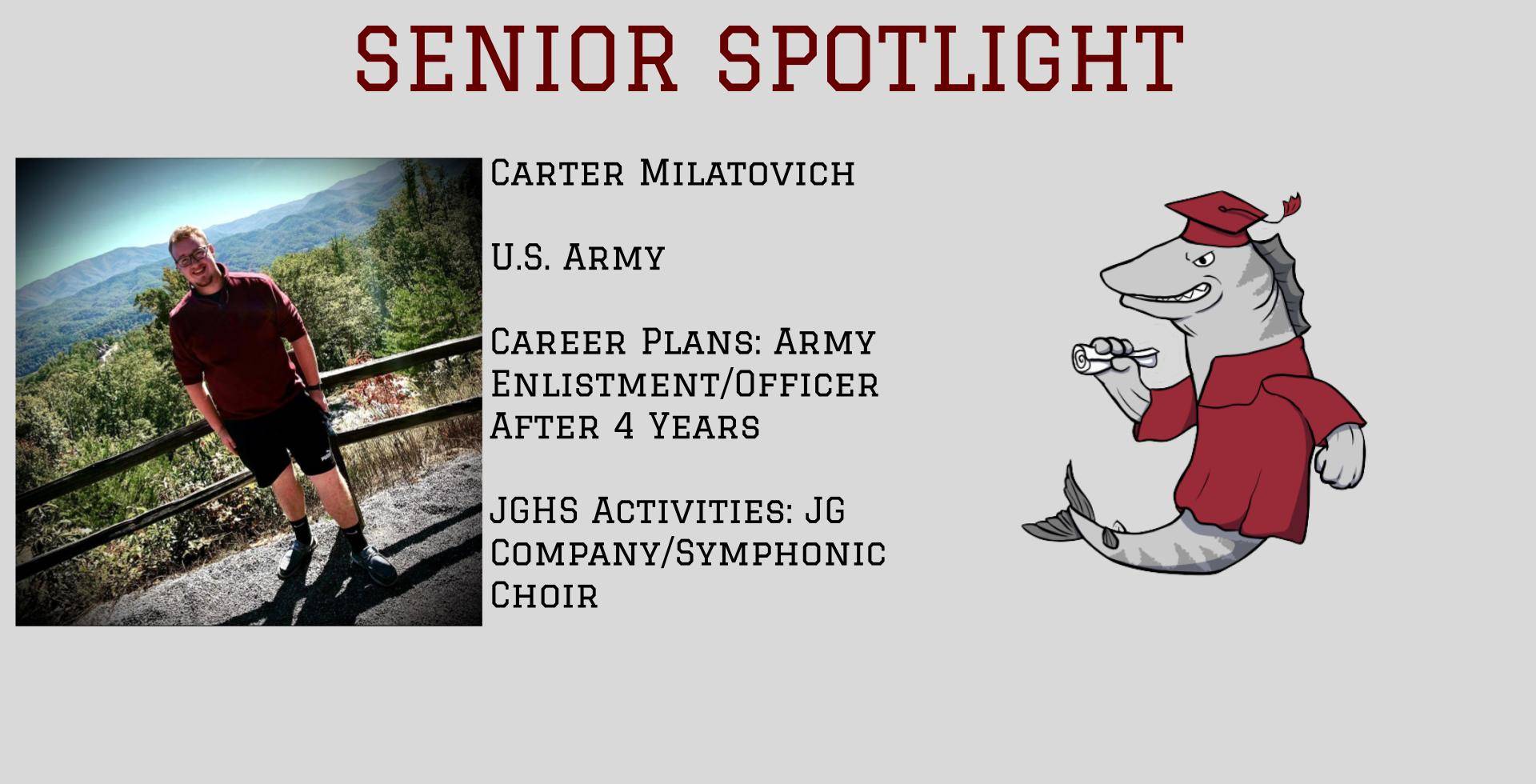 SENIOR SPOTLIGHT

Carter Milatovich

U.S. Army

Career Plans: Army Enlistment/Officer After 4 Years

JGHS Activities: JG Company/Symphonic Choir